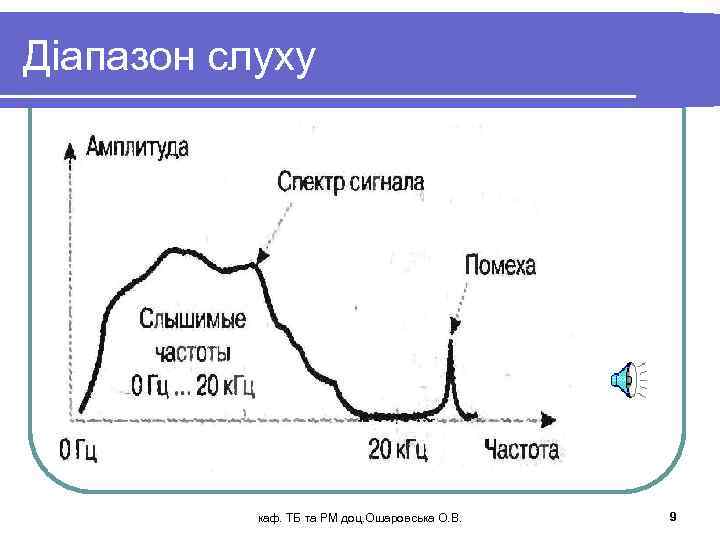 Діапазон слуху

Амплитуда

Спектр сигнала

Помеха

Слышимые частоты 0 Гц ... 20 кГц

0 Гц

20 кГц

Частота

каф. ТБ та РМ доц.Ошаровська О.В.

9